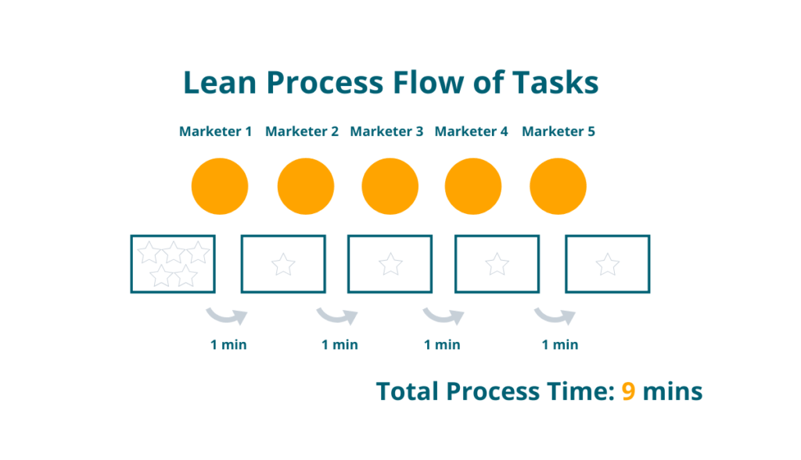 Lean Process Flow of Tasks

Marketer 1 Marketer 2 Marketer 3 Marketer 4 Marketer 5

1 min 1 min 1 min 1 min

Total Process Time: 9 mins